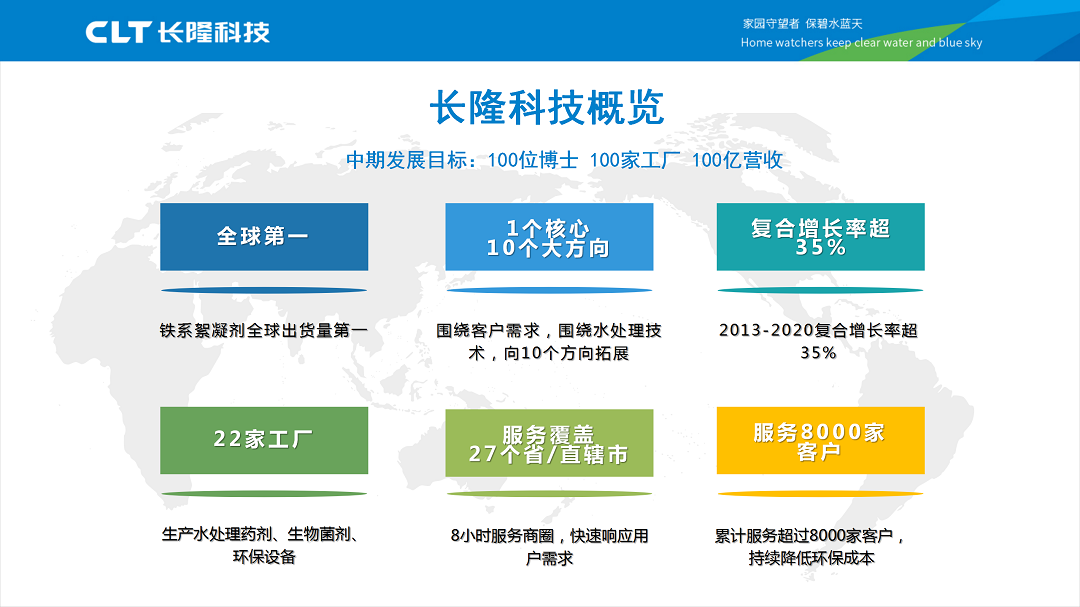 CLT 长隆科技

家园守望者 保碧水蓝天
Home watchers keep clear water and blue sky

长隆科技概览

中期发展目标：100位博士 100家工厂 100亿营收

全球第一

铁系絮凝剂全球出货量第一

1个核心
10个大方向

围绕客户需求，围绕水处理技术，向10个方向拓展

复合增长率超35%

2013-2020复合增长率超35%

22家工厂

生产水处理药剂、生物菌剂、环保设备

服务覆盖
27个省/直辖市

8小时服务商圈，快速响应用户需求

服务8000家客户

累计服务超过8000家客户，持续降低环保成本